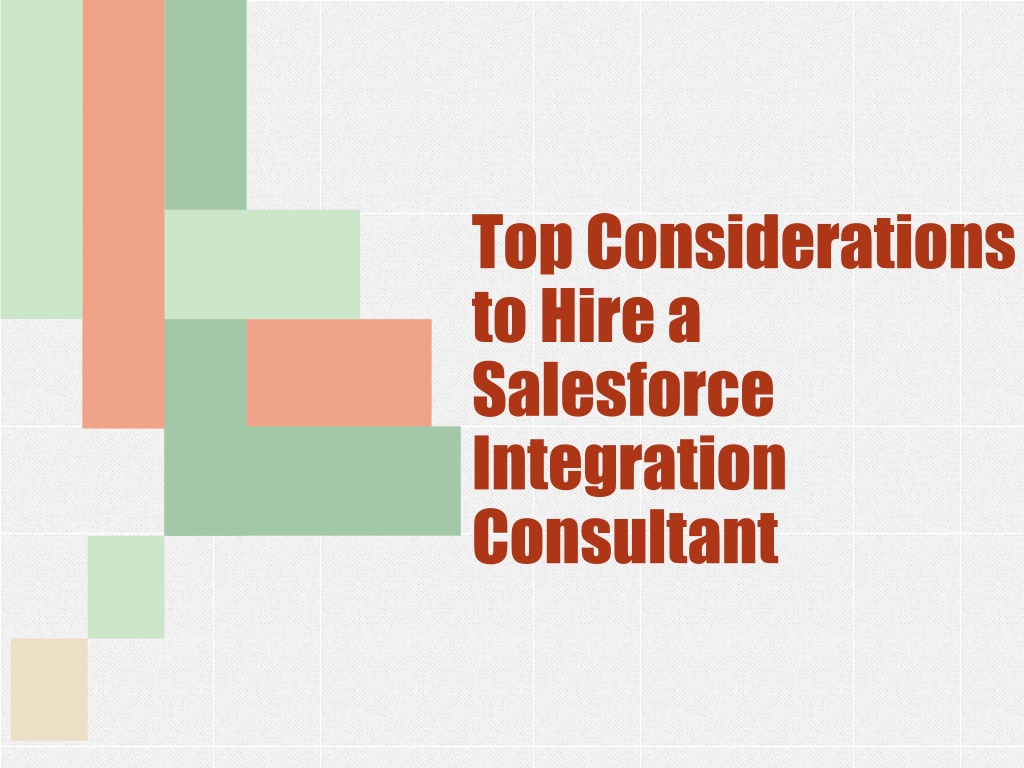 Top Considerations to Hire a Salesforce Integration Consultant